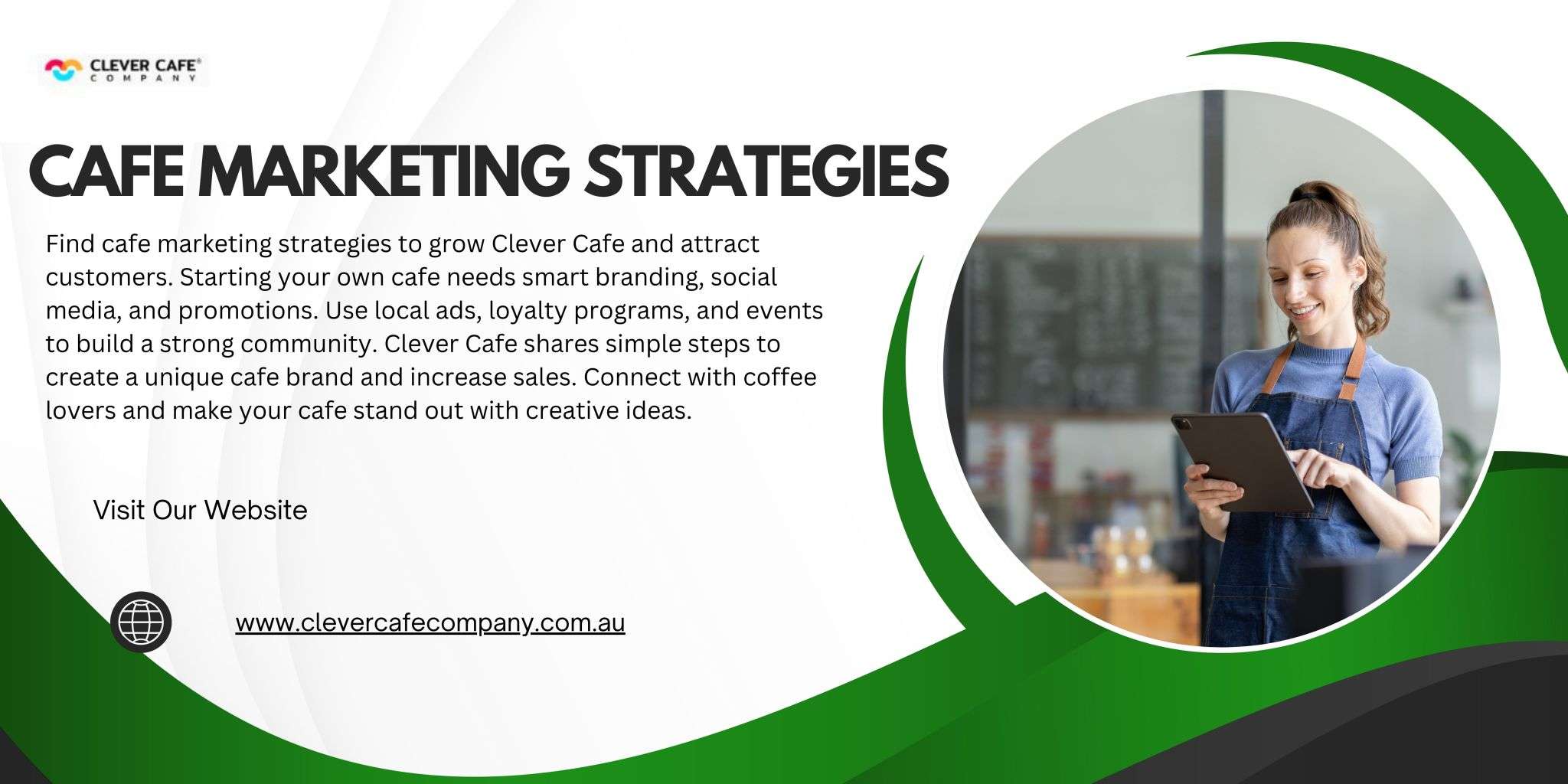 CLEVER CAFE®
COMPANY

CAFE MARKETING STRATEGIES

Find cafe marketing strategies to grow Clever Cafe and attract customers. Starting your own cafe needs smart branding, social media, and promotions. Use local ads, loyalty programs, and events to build a strong community. Clever Cafe shares simple steps to create a unique cafe brand and increase sales. Connect with coffee lovers and make your cafe stand out with creative ideas.

Visit Our Website

www.clevercafecompany.com.au